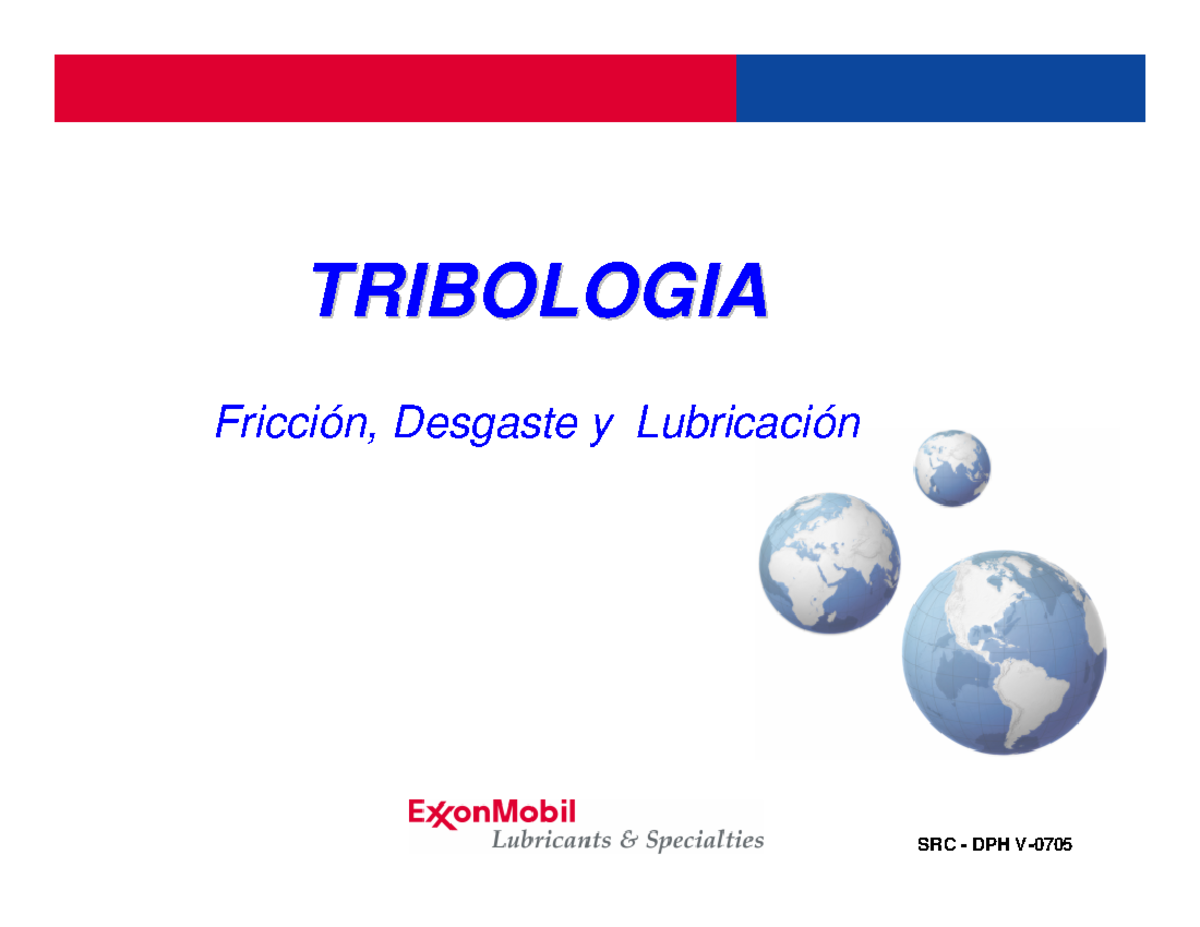 TRIBOLOGIA

Fricción, Desgaste y Lubricación

ExxonMobil
Lubricants & Specialties

SRC - DPH V-0705